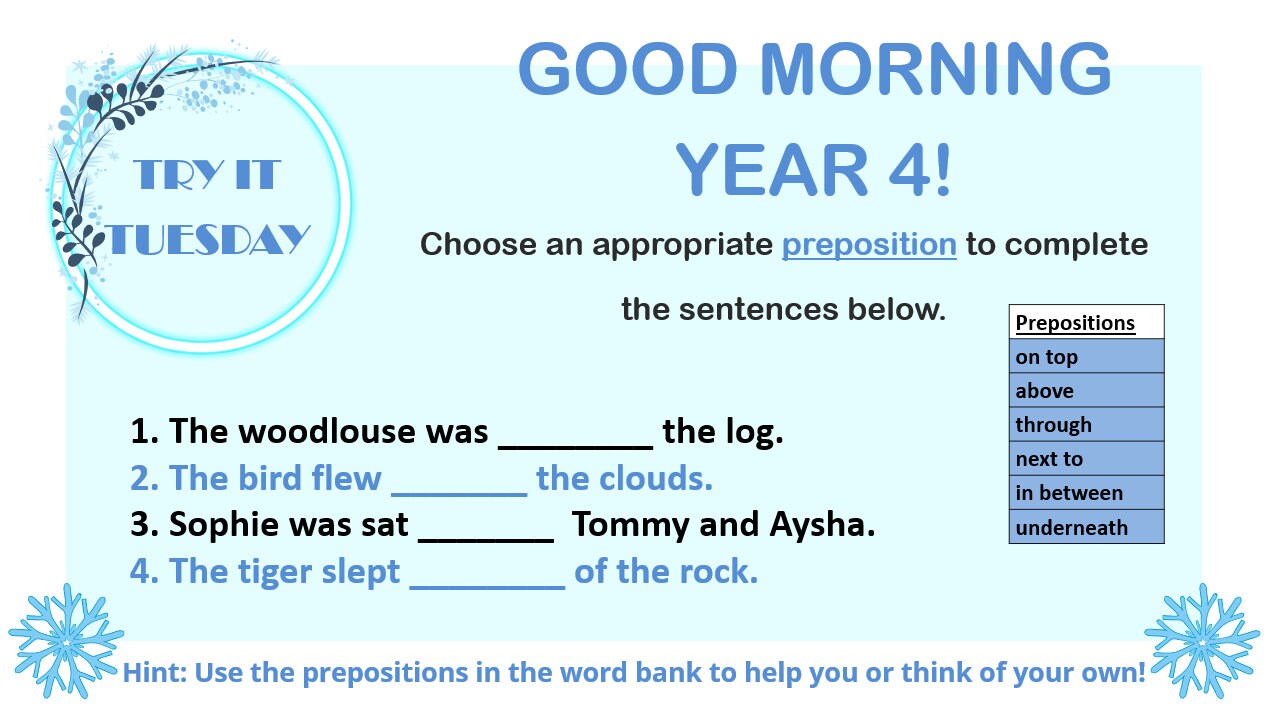 TRY IT TUESDAY

GOOD MORNING YEAR 4!

Choose an appropriate preposition to complete the sentences below.

| Prepositions |
|---|
| on top |
| above |
| through |
| next to |
| in between |
| underneath |

1. The woodlouse was ________ the log.
2. The bird flew _______ the clouds.
3. Sophie was sat _______ Tommy and Aysha.
4. The tiger slept ________ of the rock.

Hint: Use the prepositions in the word bank to help you or think of your own!